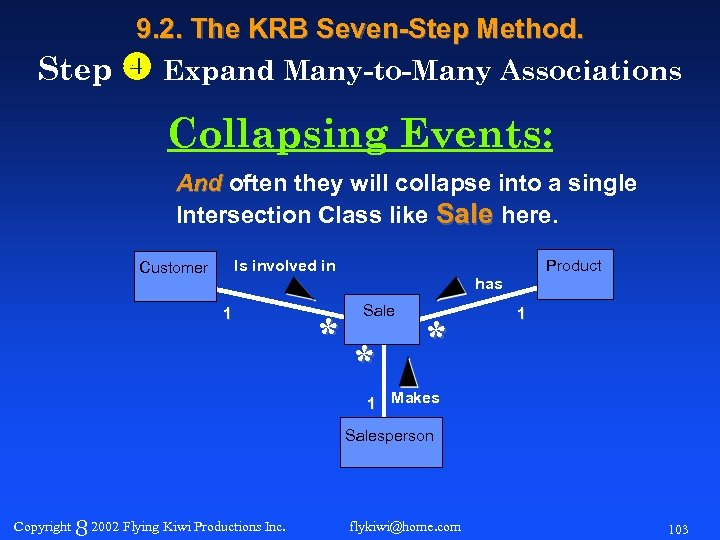 9.2. The KRB Seven-Step Method.

Step 4 Expand Many-to-Many Associations

Collapsing Events:

And often they will collapse into a single Intersection Class like Sale here.

Customer

Is involved in

Product

has

1

Sale

1

*

*

*

1

Makes

Salesperson

Copyright 8 2002 Flying Kiwi Productions Inc. flykiwi@home.com 103